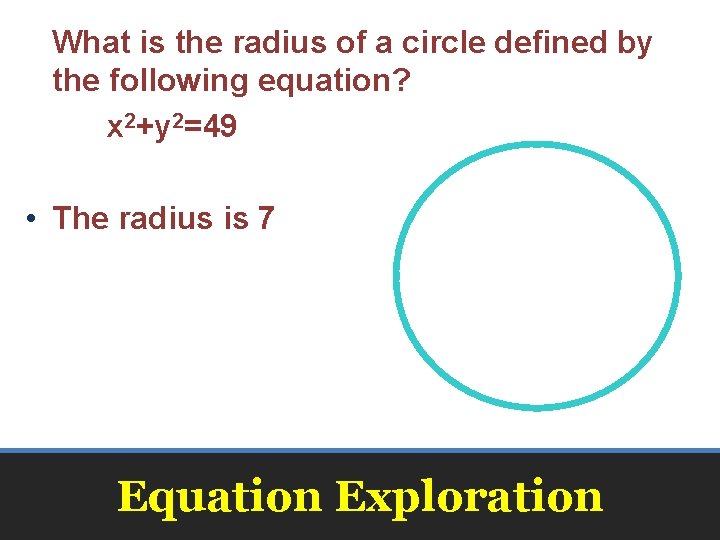 What is the radius of a circle defined by the following equation?

$x^2+y^2=49$

• The radius is 7

Equation Exploration